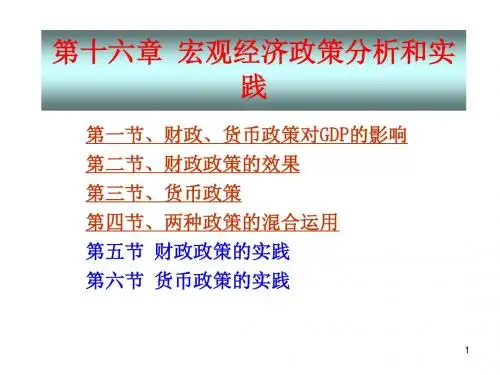 第十六章 宏观经济政策分析和实践

第一节、财政、货币政策对GDP的影响

第二节、财政政策的效果

第三节、货币政策

第四节、两种政策的混合运用

第五节 财政政策的实践

第六节 货币政策的实践

1